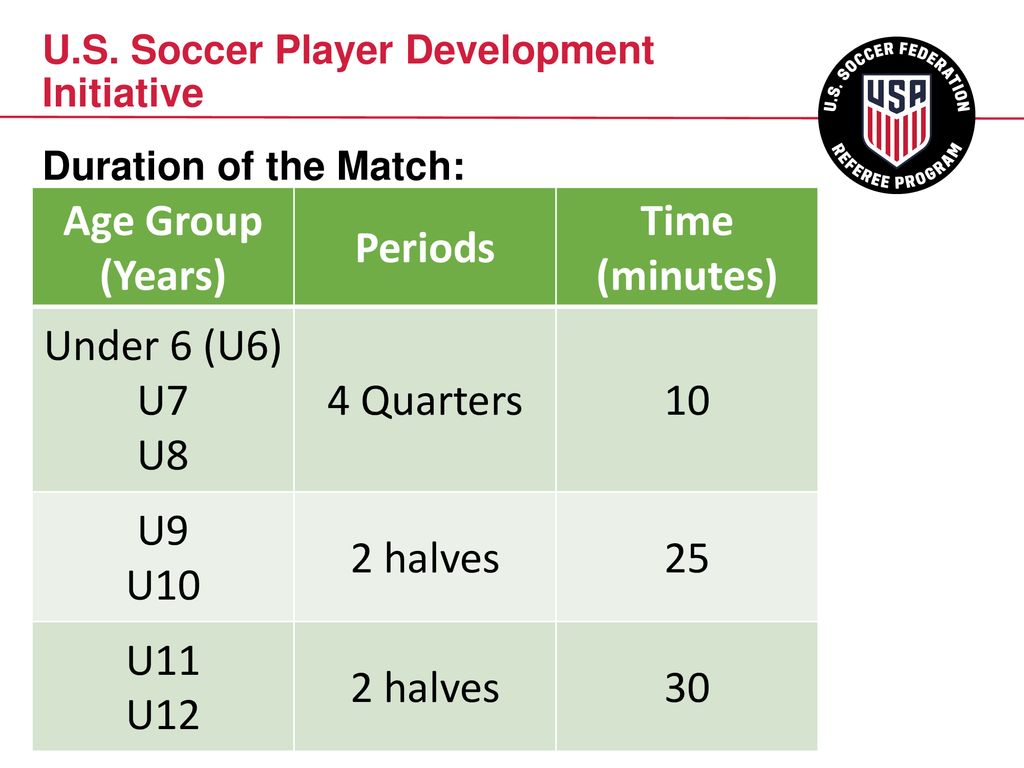 U.S. Soccer Player Development Initiative

U.S. SOCCER FEDERATION USA REFEREE PROGRAM

Duration of the Match:

| Age Group (Years) | Periods | Time (minutes) |
|---|---|---|
| Under 6 (U6) U7 U8 | 4 Quarters | 10 |
| U9 U10 | 2 halves | 25 |
| U11 U12 | 2 halves | 30 |